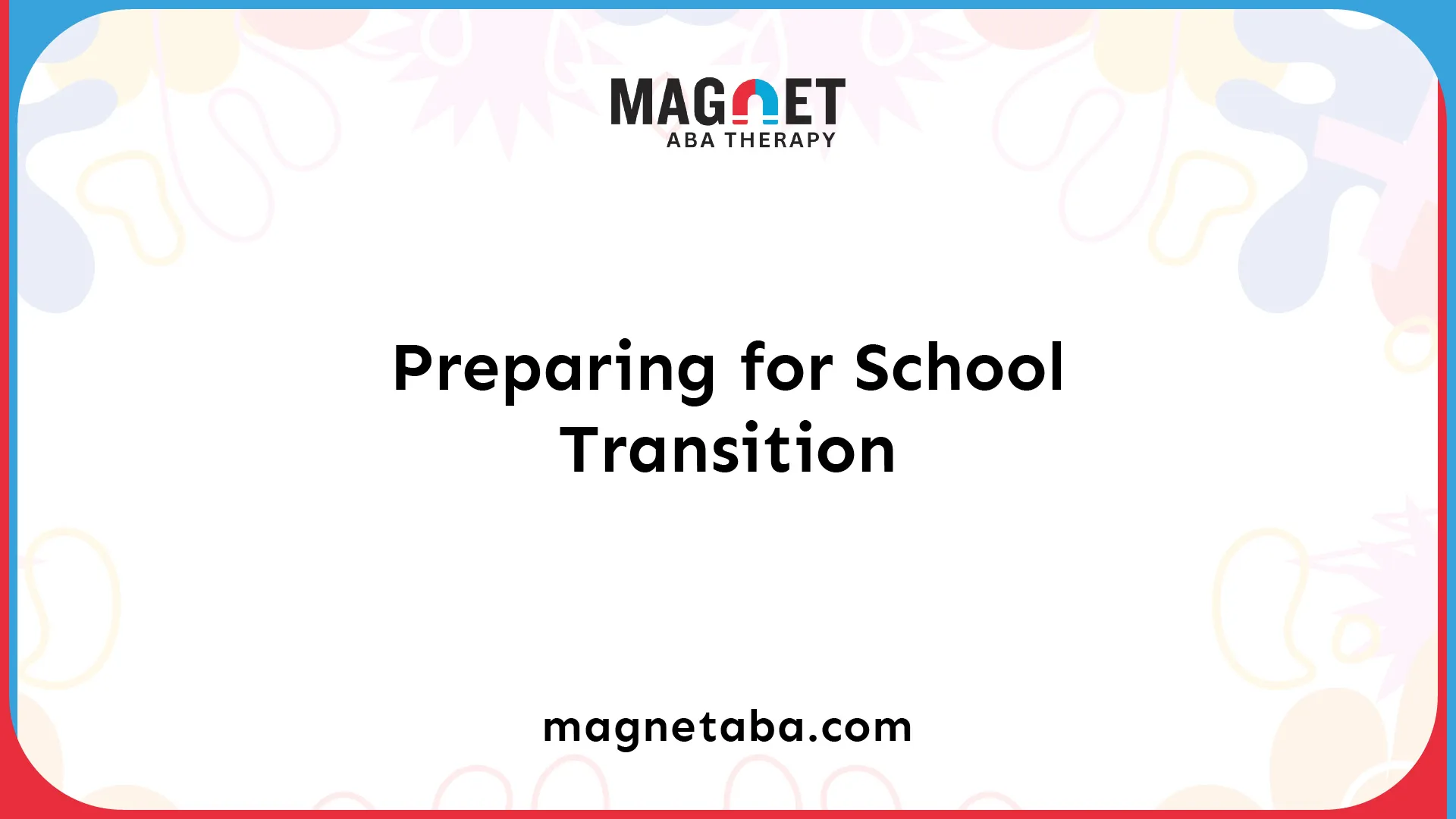 MAGNET
ABA THERAPY

Preparing for School Transition

magnetaba.com